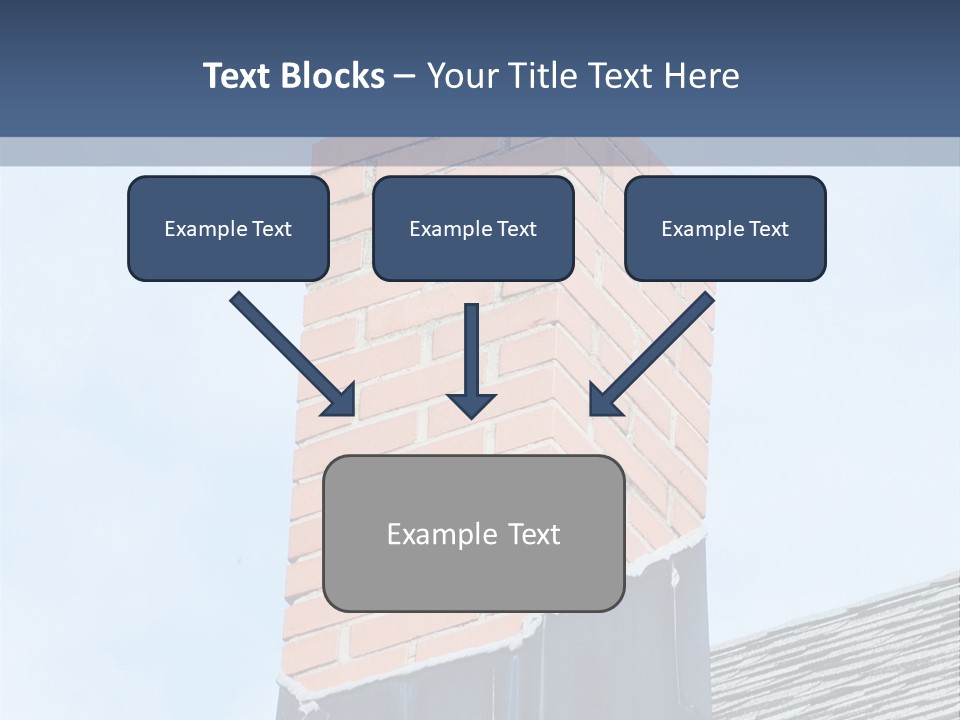 Text Blocks – Your Title Text Here

Example Text

Example Text

Example Text

Example Text